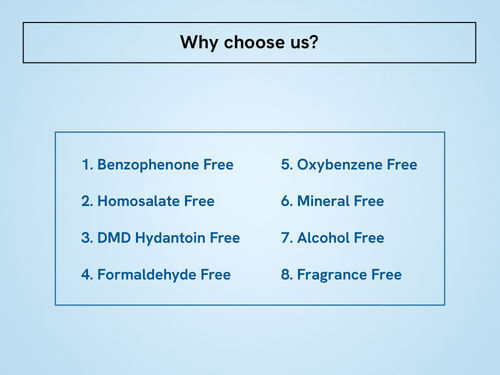 Why choose us?

1. Benzophenone Free
2. Homosalate Free
3. DMD Hydantoin Free
4. Formaldehyde Free

5. Oxybenzene Free
6. Mineral Free
7. Alcohol Free
8. Fragrance Free